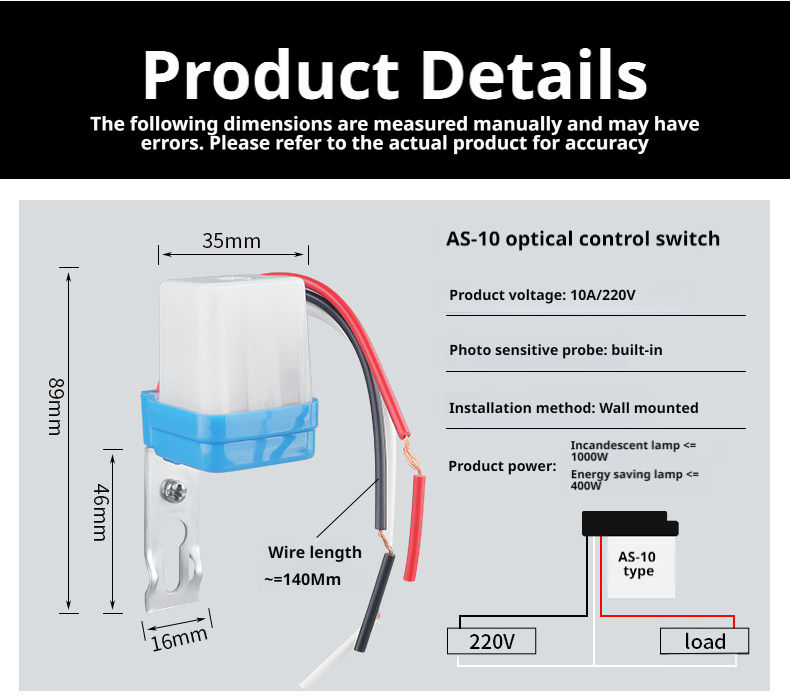 Product Details

The following dimensions are measured manually and may have errors. Please refer to the actual product for accuracy

35mm

89mm

46mm

16mm

Wire length
~=140Mm

AS-10 optical control switch

Product voltage: 10A/220V

Photo sensitive probe: built-in

Installation method: Wall mounted

Product power:

Incandescent lamp <= 1000W
Energy saving lamp <= 400W

AS-10 type

220V

load